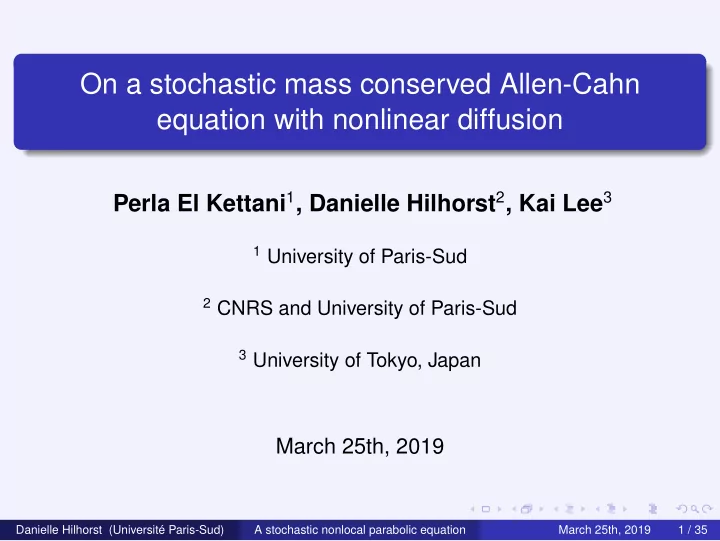 On a stochastic mass conserved Allen-Cahn equation with nonlinear diffusion

Perla El Kettani$^1$, Danielle Hilhorst$^2$, Kai Lee$^3$

$^1$ University of Paris-Sud

$^2$ CNRS and University of Paris-Sud

$^3$ University of Tokyo, Japan

March 25th, 2019

Danielle Hilhorst (Université Paris-Sud) A stochastic nonlocal parabolic equation March 25th, 2019 1 / 35